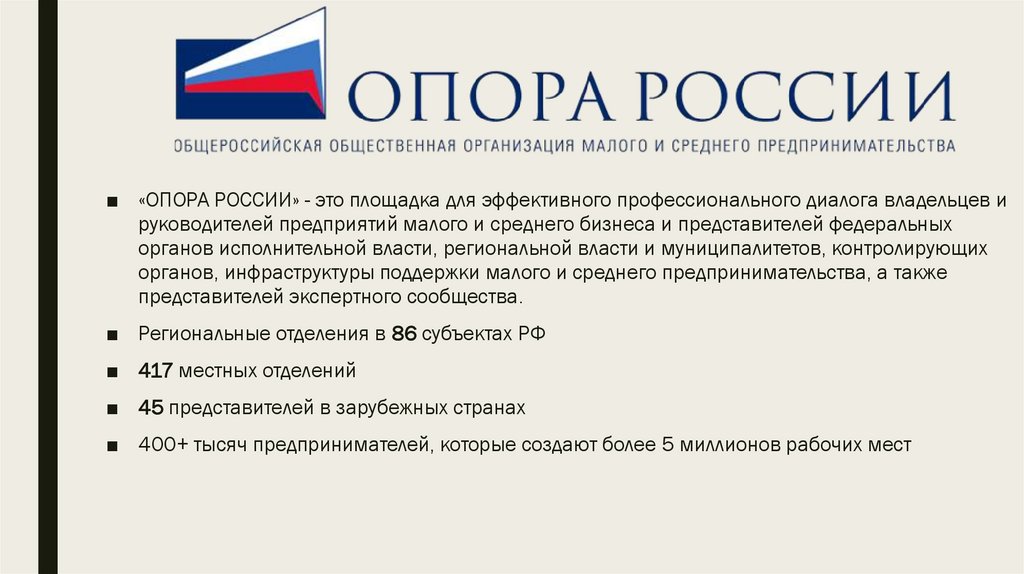 ОПОРА РОССИИ
ОБЩЕРОССИЙСКАЯ ОБЩЕСТВЕННАЯ ОРГАНИЗАЦИЯ МАЛОГО И СРЕДНЕГО ПРЕДПРИНИМАТЕЛЬСТВА

■ «ОПОРА РОССИИ» - это площадка для эффективного профессионального диалога владельцев и руководителей предприятий малого и среднего бизнеса и представителей федеральных органов исполнительной власти, региональной власти и муниципалитетов, контролирующих органов, инфраструктуры поддержки малого и среднего предпринимательства, а также представителей экспертного сообщества.

■ Региональные отделения в 86 субъектах РФ

■ 417 местных отделений

■ 45 представителей в зарубежных странах

■ 400+ тысяч предпринимателей, которые создают более 5 миллионов рабочих мест